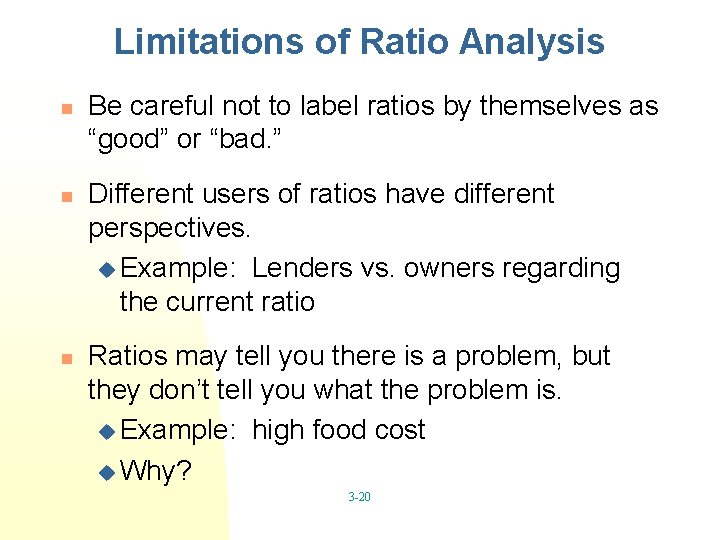 Limitations of Ratio Analysis

Be careful not to label ratios by themselves as “good” or “bad.”

Different users of ratios have different perspectives.

Example: Lenders vs. owners regarding the current ratio

Ratios may tell you there is a problem, but they don’t tell you what the problem is.

Example: high food cost

Why?

3-20